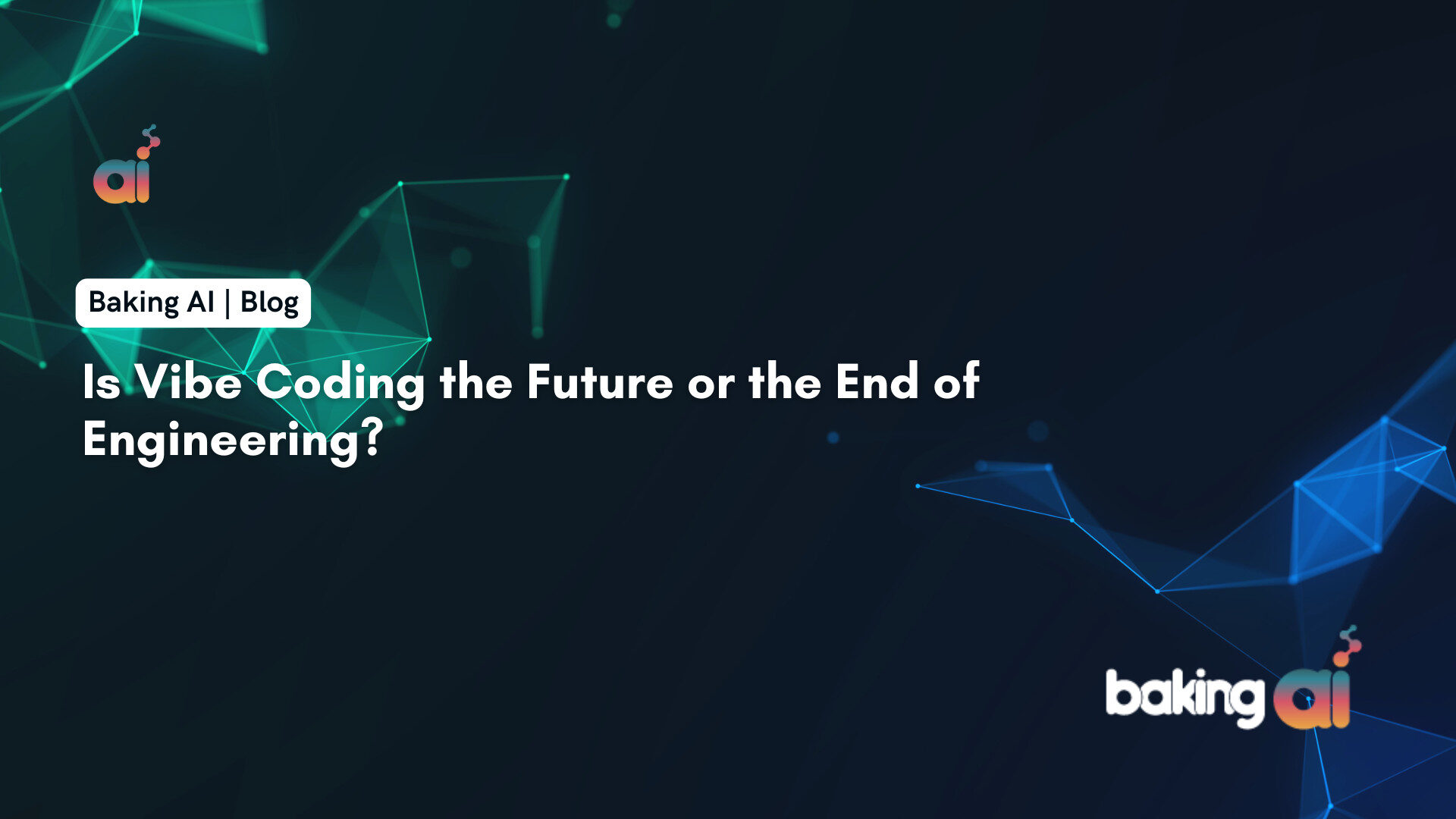 ai

Baking AI | Blog

Is Vibe Coding the Future or the End of Engineering?

baking ai